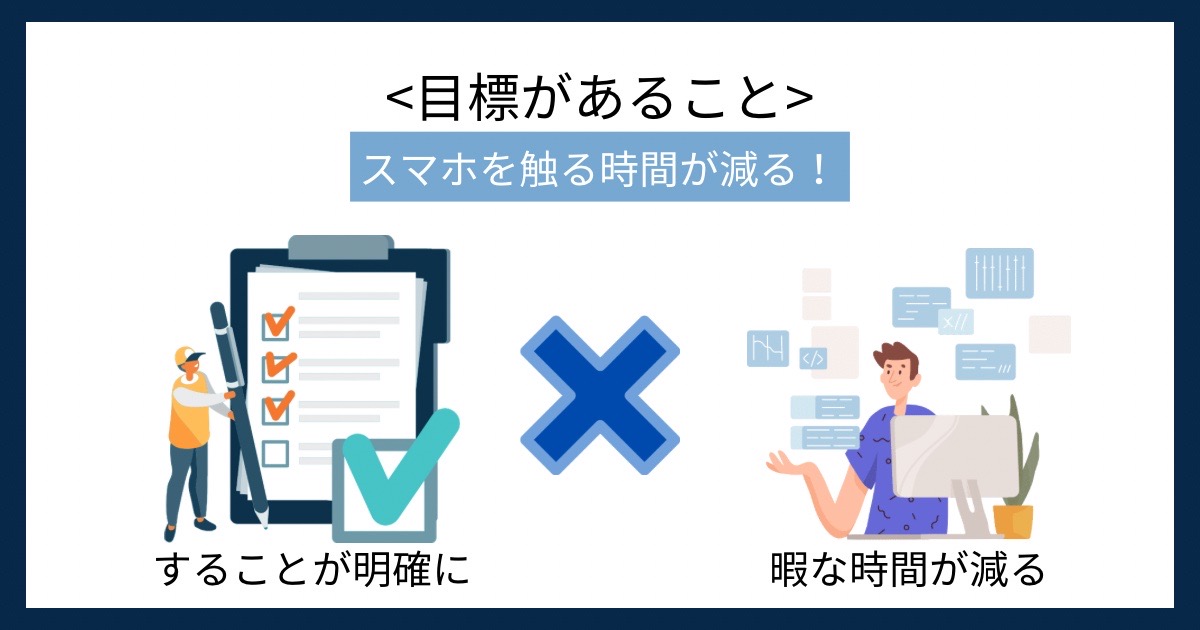 <目標があること>

スマホを触る時間が減る！

することが明確に

暇な時間が減る